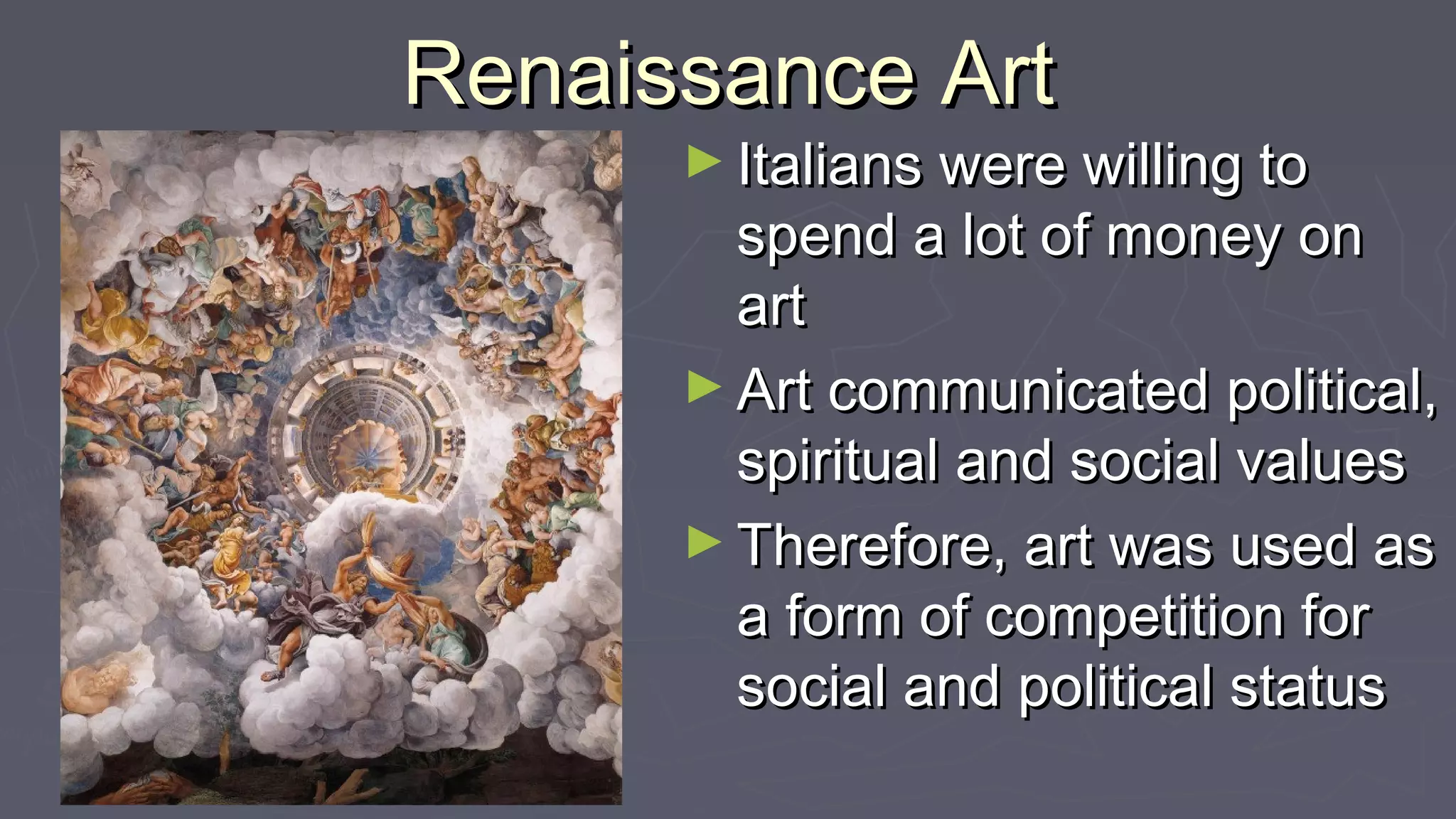 Renaissance Art

► Italians were willing to spend a lot of money on art

► Art communicated political, spiritual and social values

► Therefore, art was used as a form of competition for social and political status